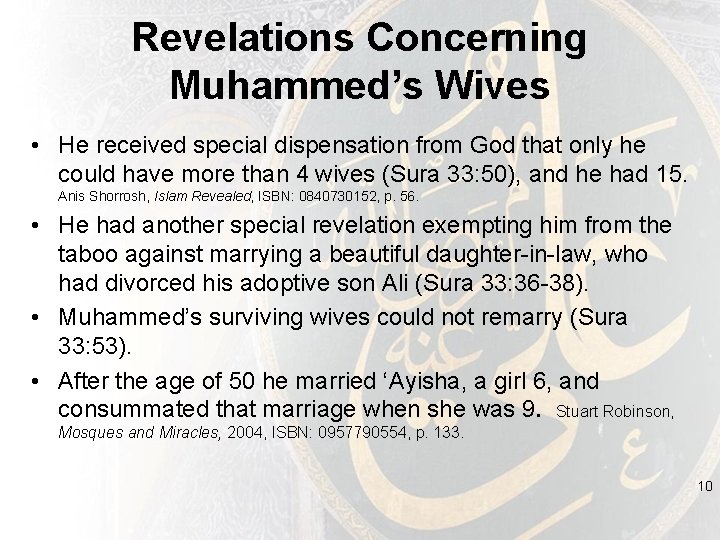 Revelations Concerning Muhammed's Wives

• He received special dispensation from God that only he could have more than 4 wives (Sura 33:50), and he had 15. Anis Shorrosh, Islam Revealed, ISBN: 0840730152, p. 56.

• He had another special revelation exempting him from the taboo against marrying a beautiful daughter-in-law, who had divorced his adoptive son Ali (Sura 33:36-38).

• Muhammed's surviving wives could not remarry (Sura 33:53).

• After the age of 50 he married 'Ayisha, a girl 6, and consummated that marriage when she was 9. Stuart Robinson, Mosques and Miracles, 2004, ISBN: 0957790554, p. 133.

10